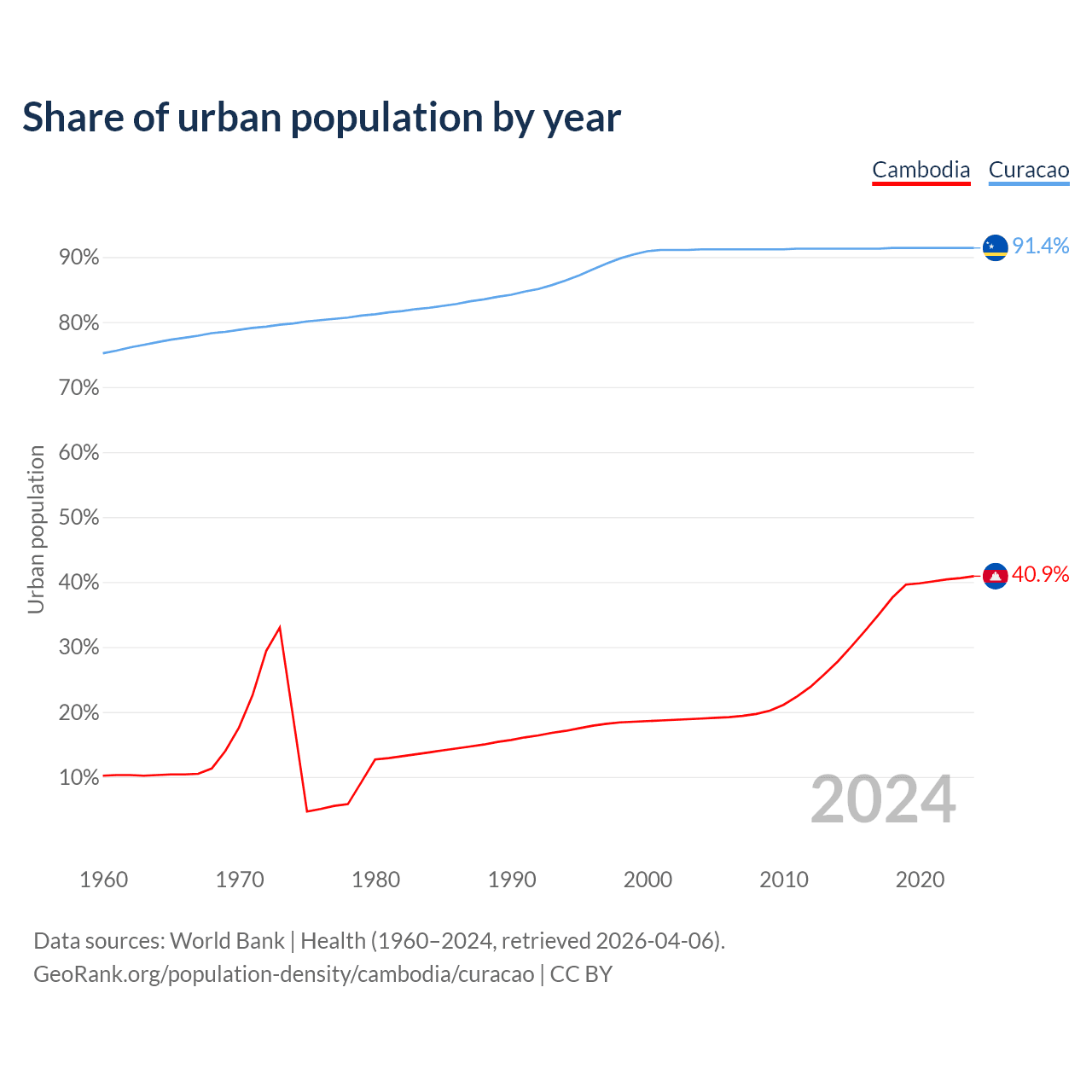 Share of urban population by year

Cambodia Curacao

Urban population

90%
80%
70%
60%
50%
40%
30%
20%
10%

91.4%
40.9%

2024

1960 1970 1980 1990 2000 2010 2020

Data sources: World Bank | Health (1960–2024, retrieved 2026-04-06).
GeoRank.org/population-density/cambodia/curacao | CC BY